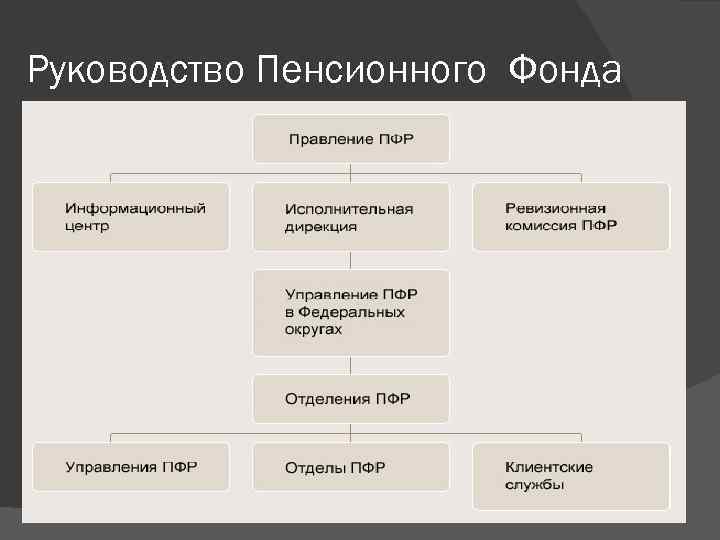 Руководство Пенсионного Фонда

Правление ПФР

Информационный центр

Исполнительная дирекция

Ревизионная комиссия ПФР

Управление ПФР в Федеральных округах

Отделения ПФР

Управления ПФР

Отделы ПФР

Клиентские службы